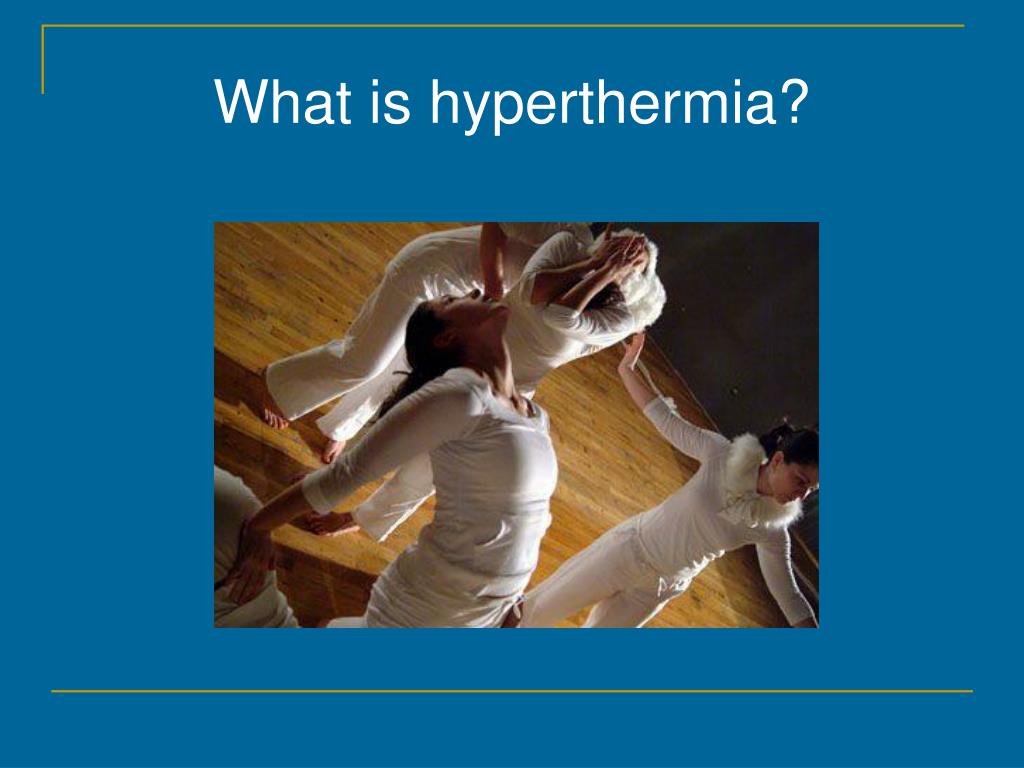 What is hyperthermia?